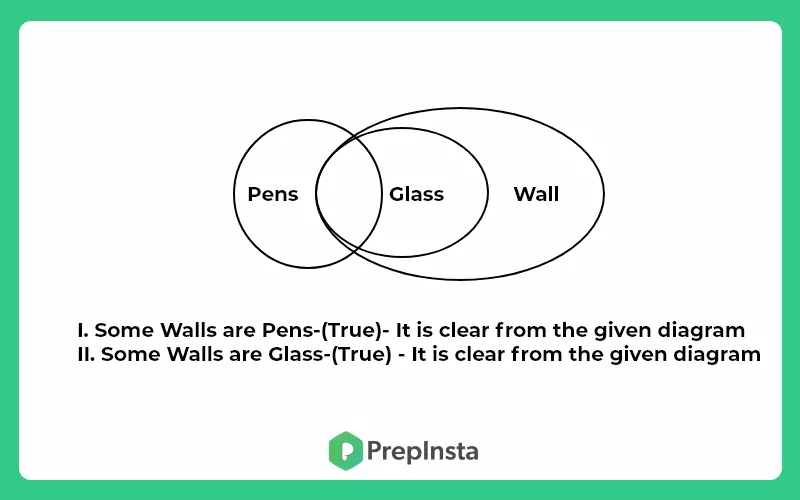 Pens
Glass
Wall

I. Some Walls are Pens-(True)- It is clear from the given diagram
II. Some Walls are Glass-(True) - It is clear from the given diagram

PrepInsta